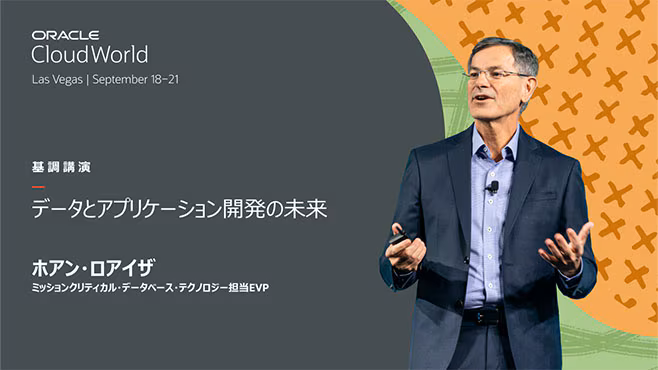 ORACLE
CloudWorld
Las Vegas | September 18–21

基調講演

データとアプリケーション開発の未来

ホアン・ロアイザ
ミッションクリティカル・データベース・テクノロジー担当EVP